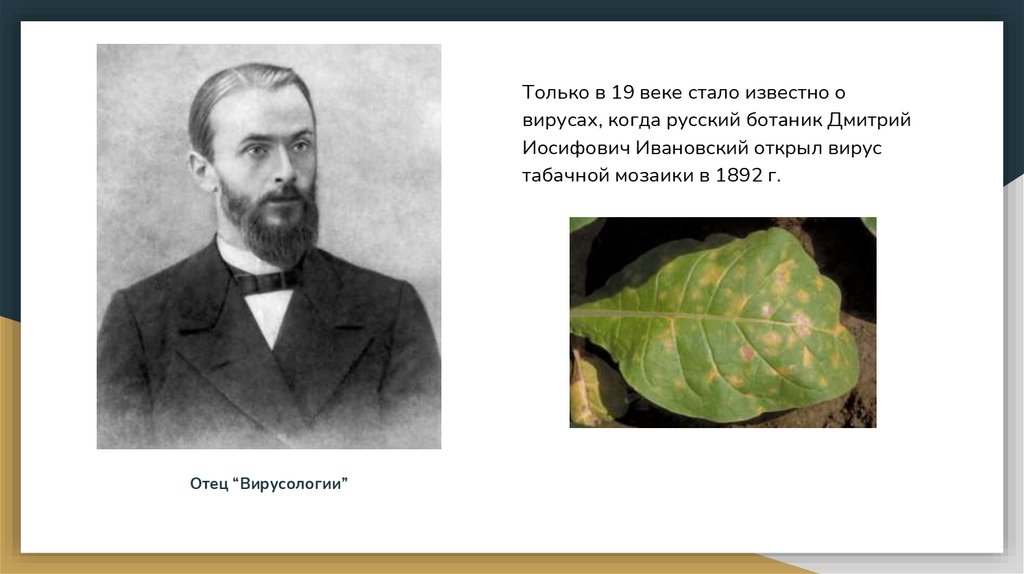 Только в 19 веке стало известно о вирусах, когда русский ботаник Дмитрий Иосифович Ивановский открыл вирус табачной мозаики в 1892 г.

Отец “Вирусологии”